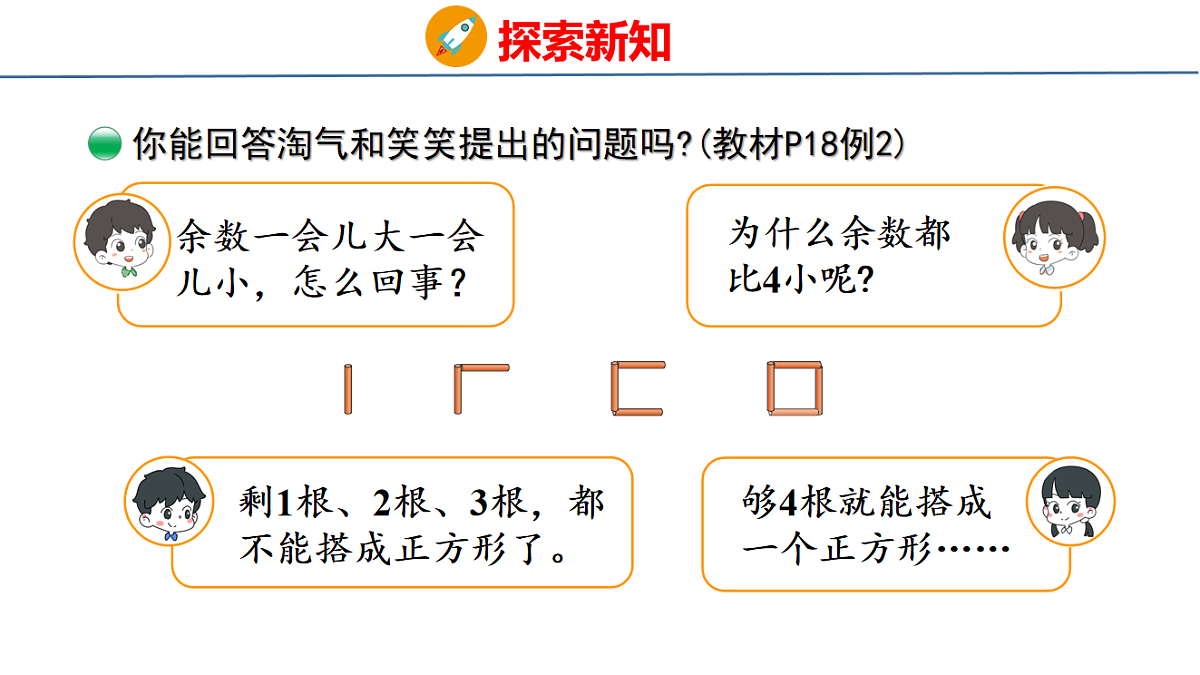 探索新知

你能回答淘气和笑笑提出的问题吗?(教材P18例2)

余数一会儿大一会儿小，怎么回事?

为什么余数都比4小呢?

剩1根、2根、3根，都不能搭成正方形了。

够4根就能搭成一个正方形……